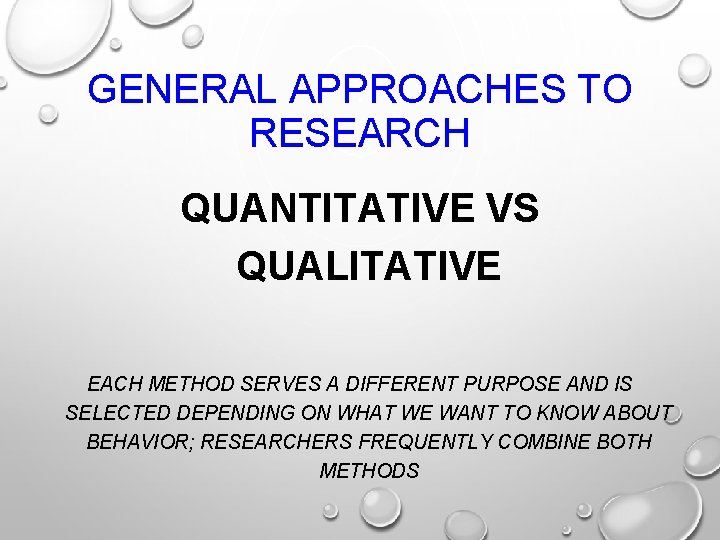 GENERAL APPROACHES TO RESEARCH

QUANTITATIVE VS QUALITATIVE

EACH METHOD SERVES A DIFFERENT PURPOSE AND IS SELECTED DEPENDING ON WHAT WE WANT TO KNOW ABOUT BEHAVIOR; RESEARCHERS FREQUENTLY COMBINE BOTH METHODS